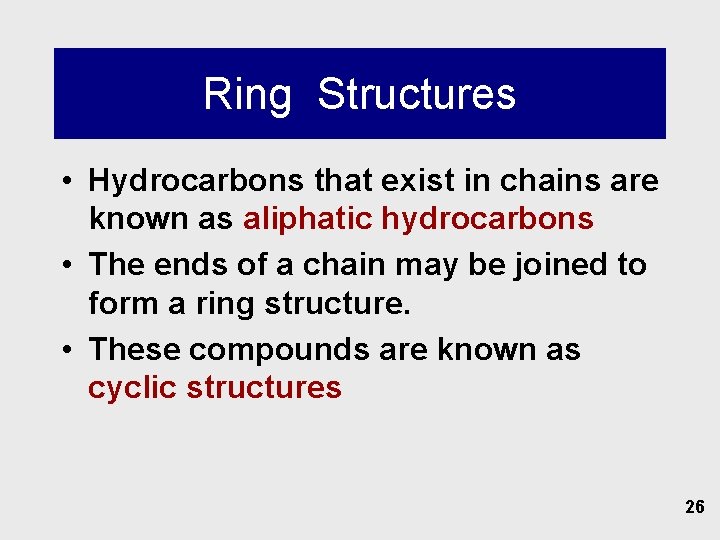 Ring Structures

• Hydrocarbons that exist in chains are known as aliphatic hydrocarbons

• The ends of a chain may be joined to form a ring structure.

• These compounds are known as cyclic structures

26